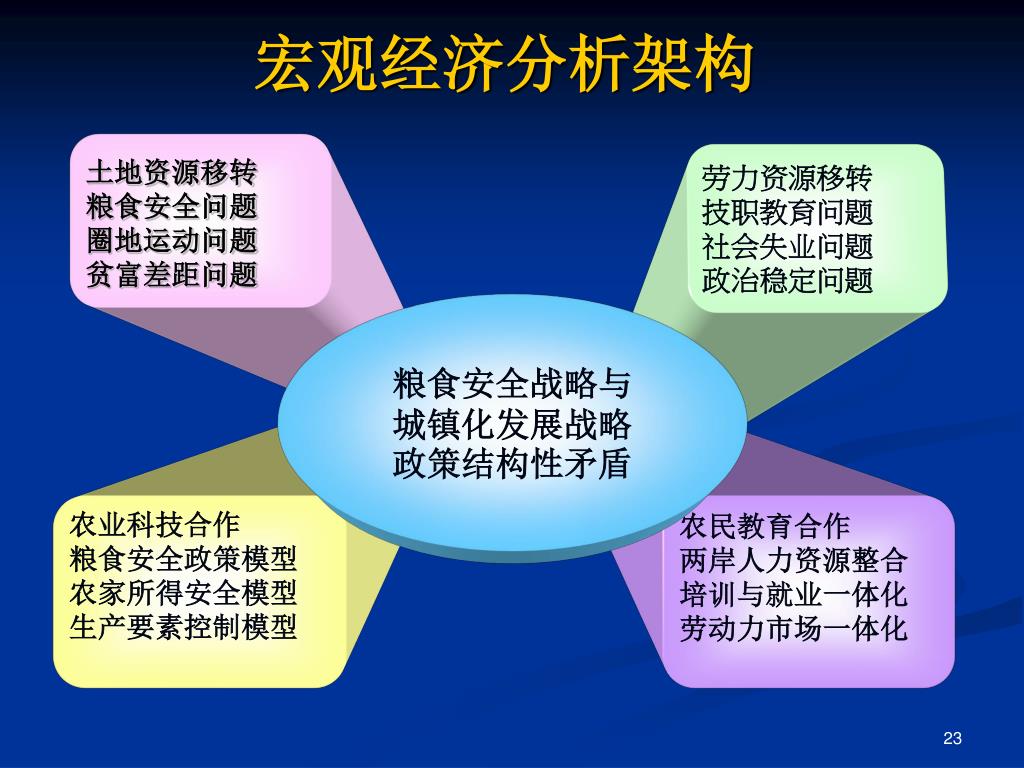 宏观经济分析架构

土地资源移转
粮食安全问题
圈地运动问题
贫富差距问题

劳力资源移转
技职教育问题
社会失业问题
政治稳定问题

粮食安全战略与
城镇化发展战略
政策结构性矛盾

农业科技合作
粮食安全政策模型
农家所得安全模型
生产要素控制模型

农民教育合作
两岸人力资源整合
培训与就业一体化
劳动力市场一体化

23